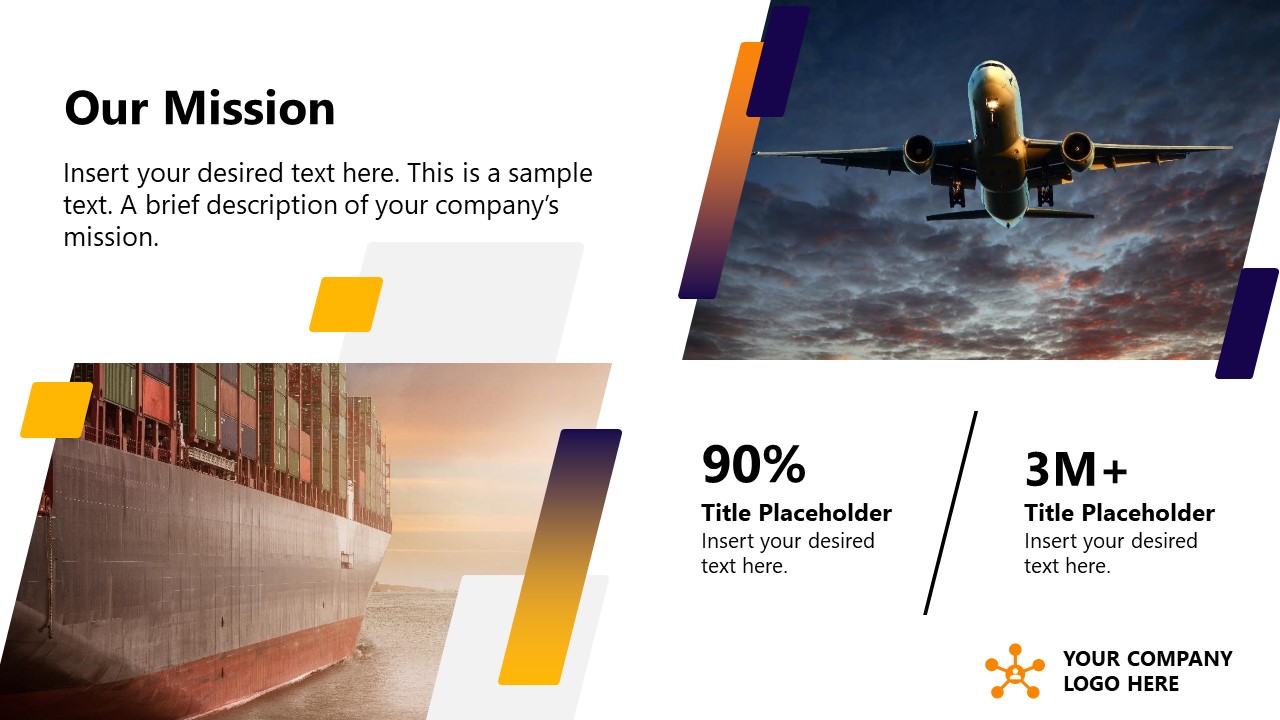 Our Mission

Insert your desired text here. This is a sample text. A brief description of your company's mission.

90%

Title Placeholder

Insert your desired text here.

3M+

Title Placeholder

Insert your desired text here.

YOUR COMPANY LOGO HERE